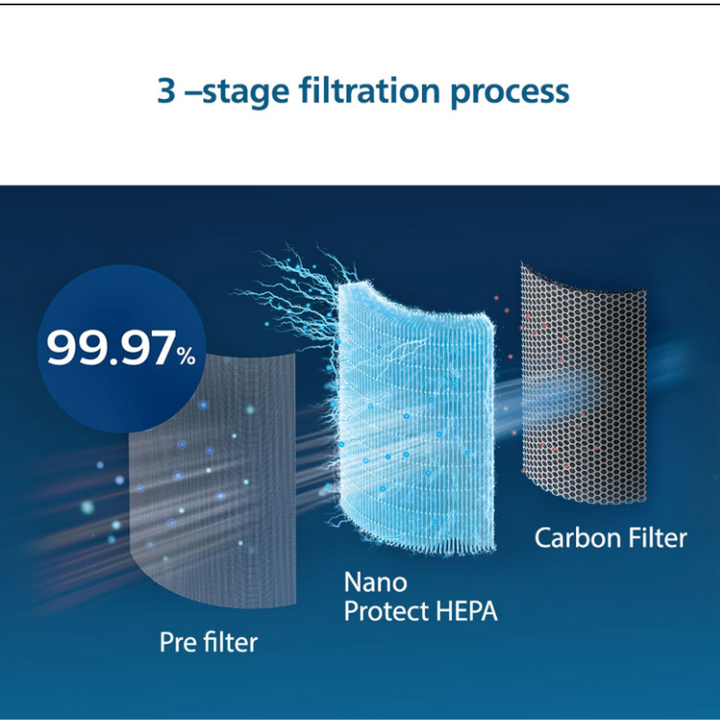 3 –stage filtration process

99.97%

Pre filter

Nano Protect HEPA

Carbon Filter